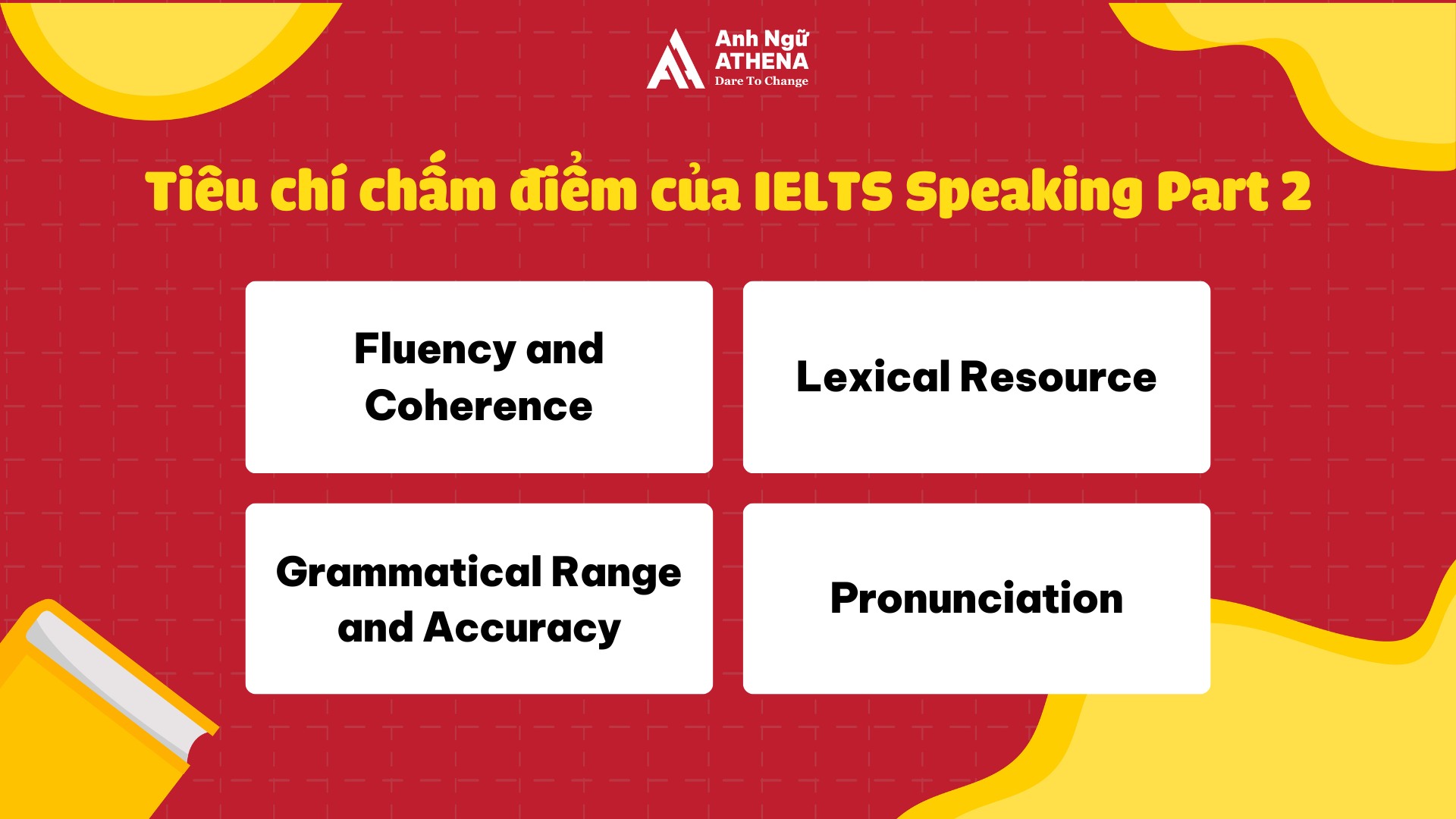 Anh Ngữ
ATHENA
Dare To Change

Tiêu chí chấm điểm của IELTS Speaking Part 2

Fluency and Coherence

Lexical Resource

Grammatical Range and Accuracy

Pronunciation